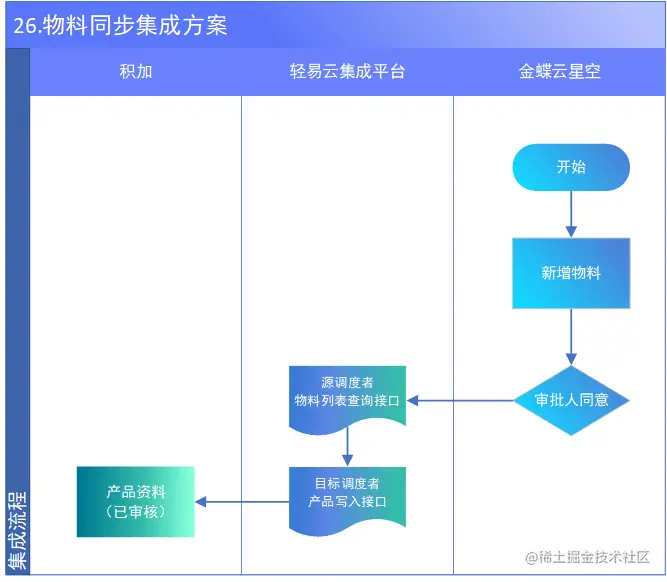 26.物料同步集成方案

集成流程

积加

轻易云集成平台

金蝶云星空

开始

新增物料

审批人同意

源调度者
物料列表查询接口

目标调度者
产品写入接口

产品资料
（已审核）

@稀土掘金技术社区